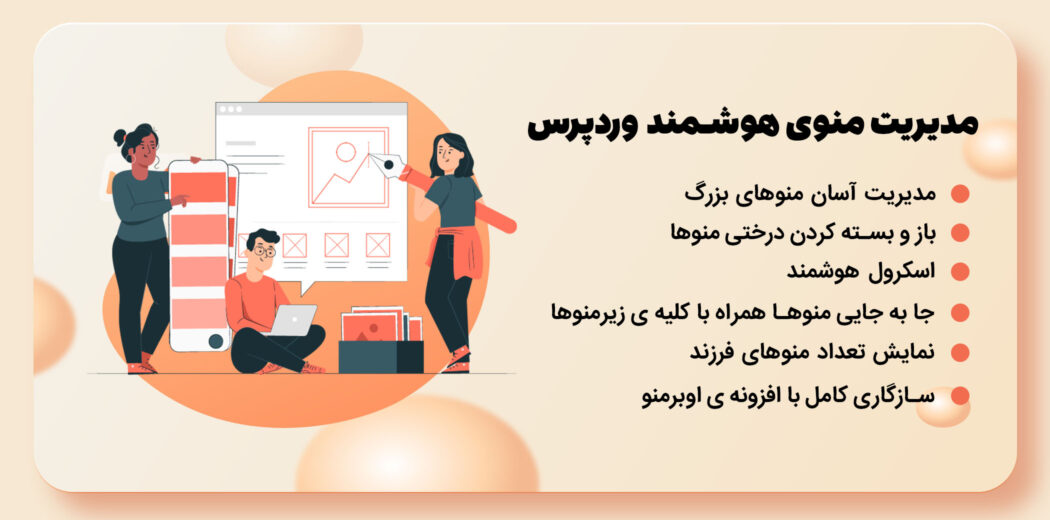 مدیریت منوی هوشمند وردپرس

مدیریت آسان منوهای بزرگ
باز و بسته کردن درختی منوها
اسکرول هوشمند
جا به جایی منوها همراه با کلیه ی زیرمنوها
نمایش تعداد منوهای فرزند
سازگاری کامل با افزونه ی اوبرمنو